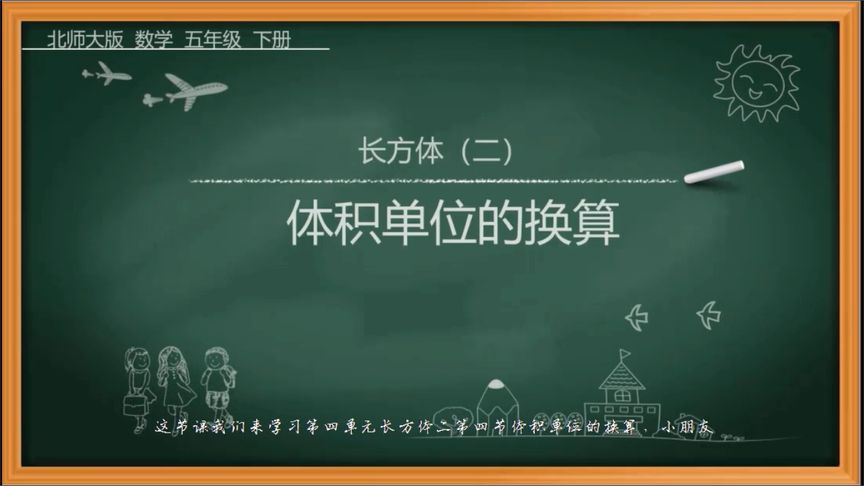 北师大版 数学 五年级 下册

长方体（二）

体积单位的换算

这节课我们来学习第四单元长方体二第四节体积单位的换算，小朋友